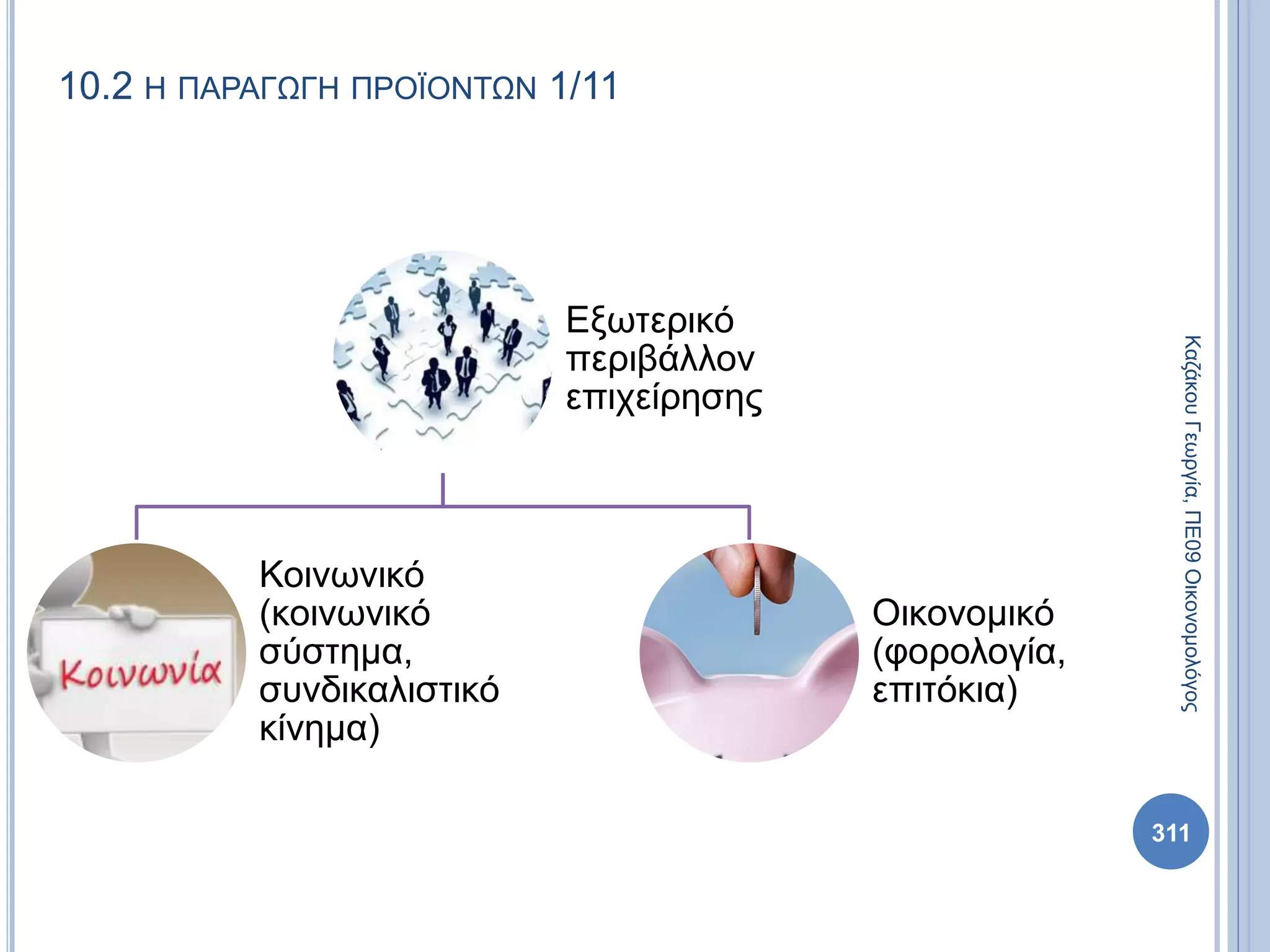 10.2 Η ΠΑΡΑΓΩΓΗ ΠΡΟΪΟΝΤΩΝ 1/11

Εξωτερικό περιβάλλον επιχείρησης

Κοινωνία

Κοινωνικό (κοινωνικό σύστημα, συνδικαλιστικό κίνημα)

Οικονομικό (φορολογία, επιτόκια)

Καζάκου Γεωργία, ΠΕ09 Οικονομολόγος

311